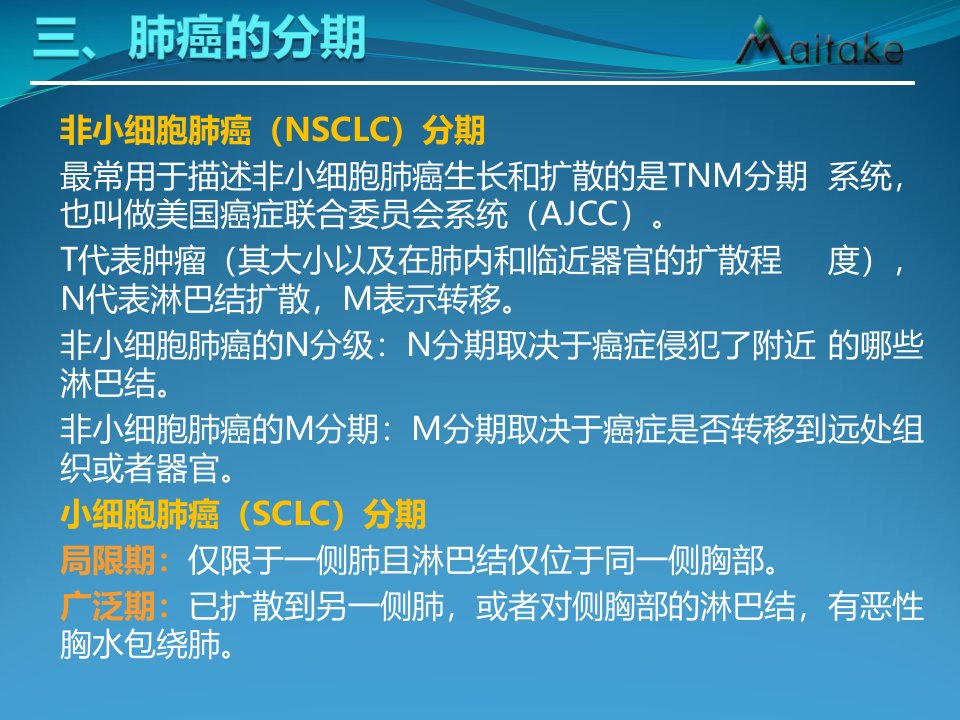 三、肺癌的分期

Maitake

非小细胞肺癌（NSCLC）分期

最常用于描述非小细胞肺癌生长和扩散的是TNM分期 系统，也叫做美国癌症联合委员会系统（AJCC）。

T代表肿瘤（其大小以及在肺内和临近器官的扩散程 度），N代表淋巴结扩散，M表示转移。

非小细胞肺癌的N分级：N分期取决于癌症侵犯了附近 的哪些淋巴结。

非小细胞肺癌的M分期：M分期取决于癌症是否转移到远处组织或者器官。

小细胞肺癌（SCLC）分期

局限期：仅限于一侧肺且淋巴结仅位于同一侧胸部。

广泛期：已扩散到另一侧肺，或者对侧胸部的淋巴结，有恶性胸水包绕肺。